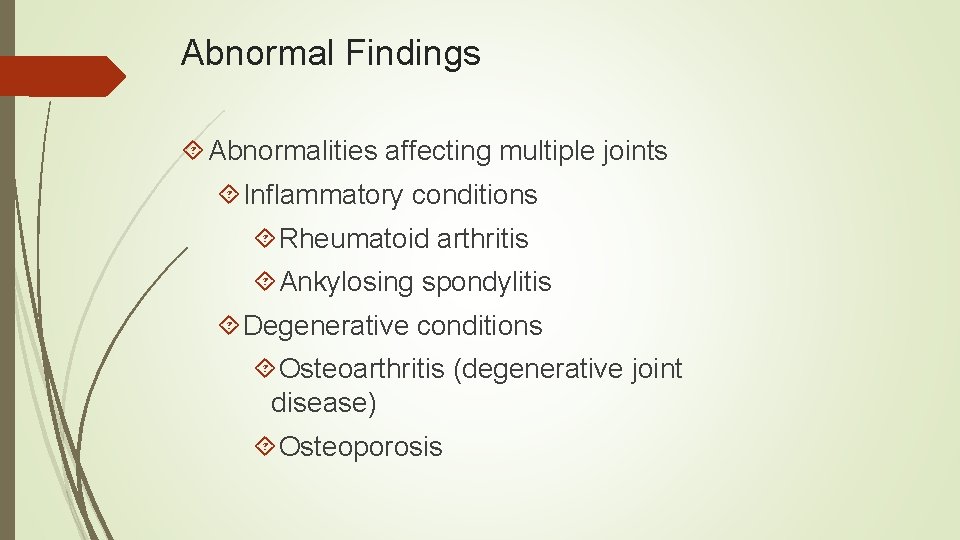 Abnormal Findings

Abnormalities affecting multiple joints

Inflammatory conditions

Rheumatoid arthritis

Ankylosing spondylitis

Degenerative conditions

Osteoarthritis (degenerative joint disease)

Osteoporosis